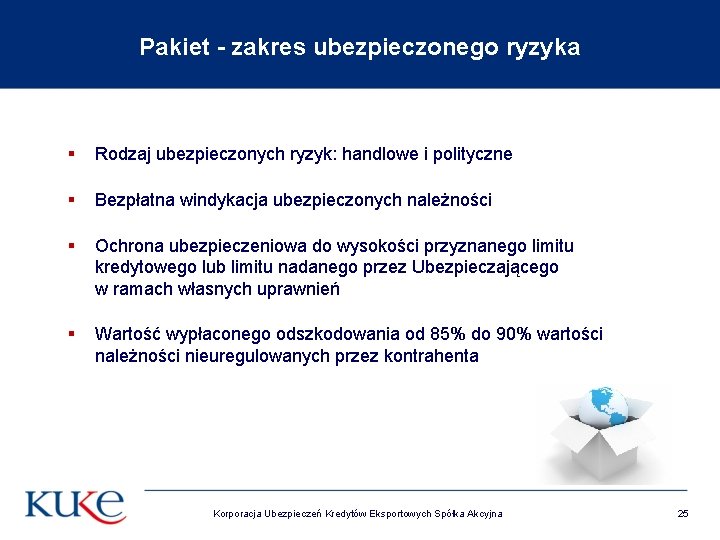 Pakiet - zakres ubezpieczonego ryzyka

▪ Rodzaj ubezpieczonych ryzyk: handlowe i polityczne

▪ Bezpłatna windykacja ubezpieczonych należności

▪ Ochrona ubezpieczeniowa do wysokości przyznanego limitu kredytowego lub limitu nadanego przez Ubezpieczającego w ramach własnych uprawnień

▪ Wartość wypłaconego odszkodowania od 85% do 90% wartości należności nieuregulowanych przez kontrahenta

KUKE

Korporacja Ubezpieczeń Kredytów Eksportowych Spółka Akcyjna

25